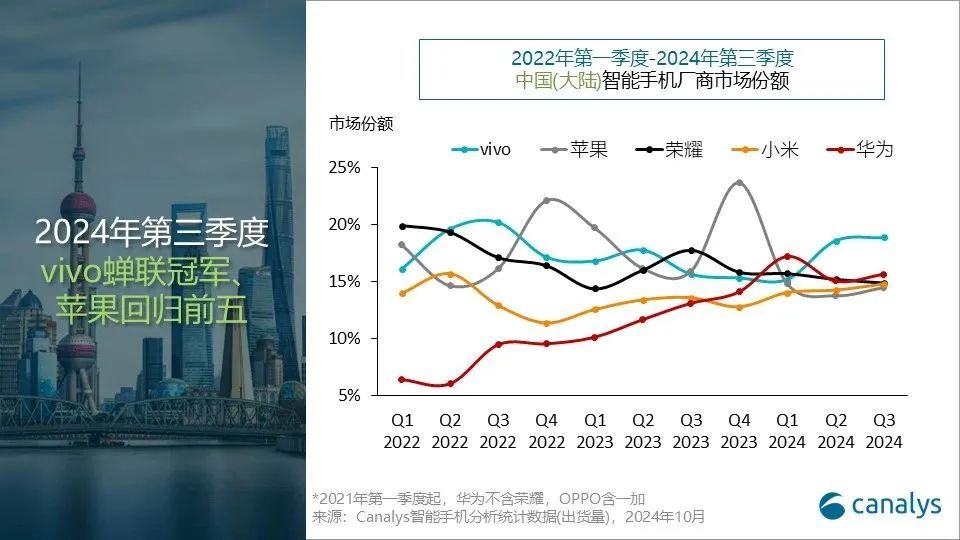 2024年第三季度
vivo蝉联冠军、
苹果回归前五

2022年第一季度-2024年第三季度
中国(大陆)智能手机厂商市场份额

市场份额

vivo 苹果 荣耀 小米 华为

25%
20%
15%
10%
5%

Q1 2022
Q2 2022
Q3 2022
Q4 2022
Q1 2023
Q2 2023
Q3 2023
Q4 2023
Q1 2024
Q2 2024
Q3 2024

*2021年第一季度起，华为不含荣耀，OPPO含一加
来源：Canalys智能手机分析统计数据(出货量)，2024年10月

canalys